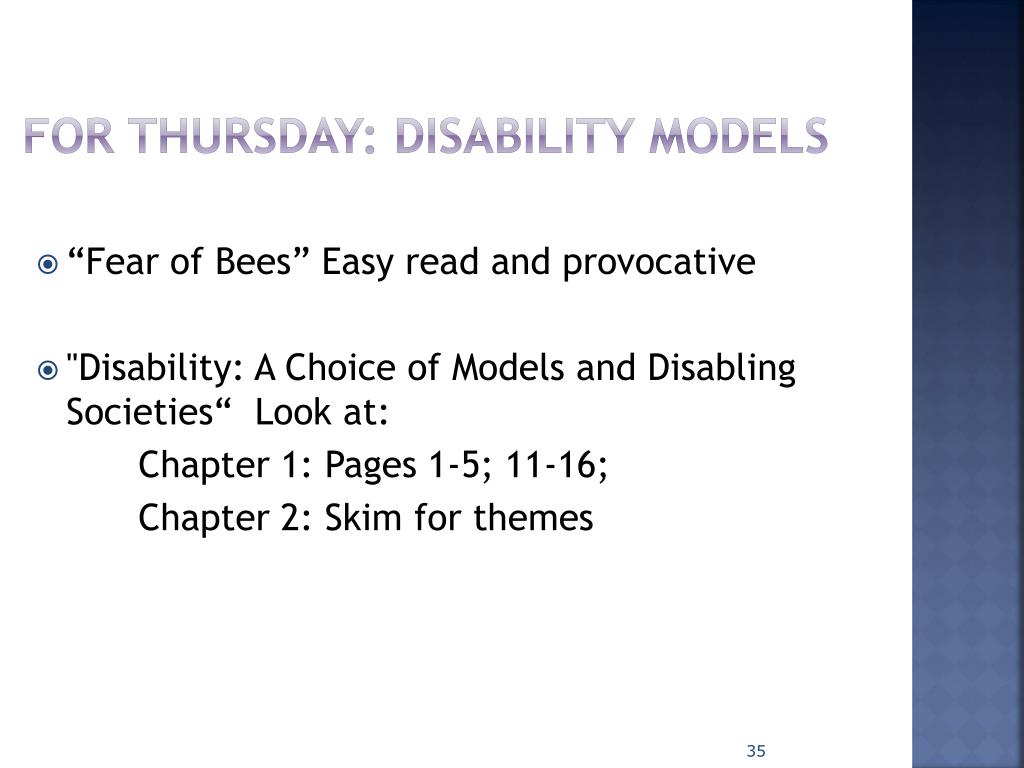 FOR THURSDAY: DISABILITY MODELS

“Fear of Bees” Easy read and provocative

"Disability: A Choice of Models and Disabling Societies“ Look at:

Chapter 1: Pages 1-5; 11-16;

Chapter 2: Skim for themes

35